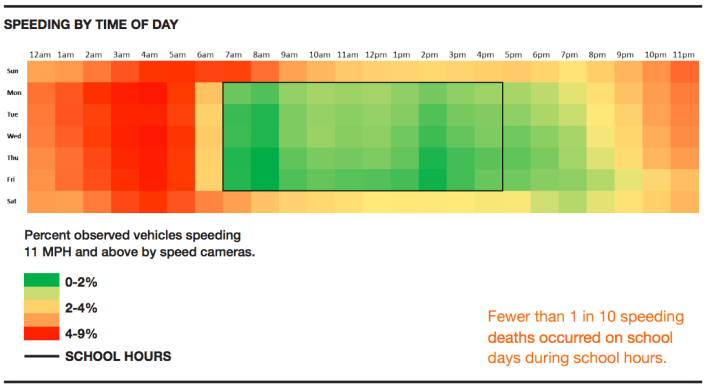 SPEEDING BY TIME OF DAY

12am 1am 2am 3am 4am 5am 6am 7am 8am 9am 10am 11am 12pm 1pm 2pm 3pm 4pm 5pm 6pm 7pm 8pm 9pm 10pm 11pm

Sun
Mon
Tue
Wed
Thu
Fri
Sat

Percent observed vehicles speeding 11 MPH and above by speed cameras.

0-2%
2-4%
4-9%
SCHOOL HOURS

Fewer than 1 in 10 speeding deaths occurred on school days during school hours.